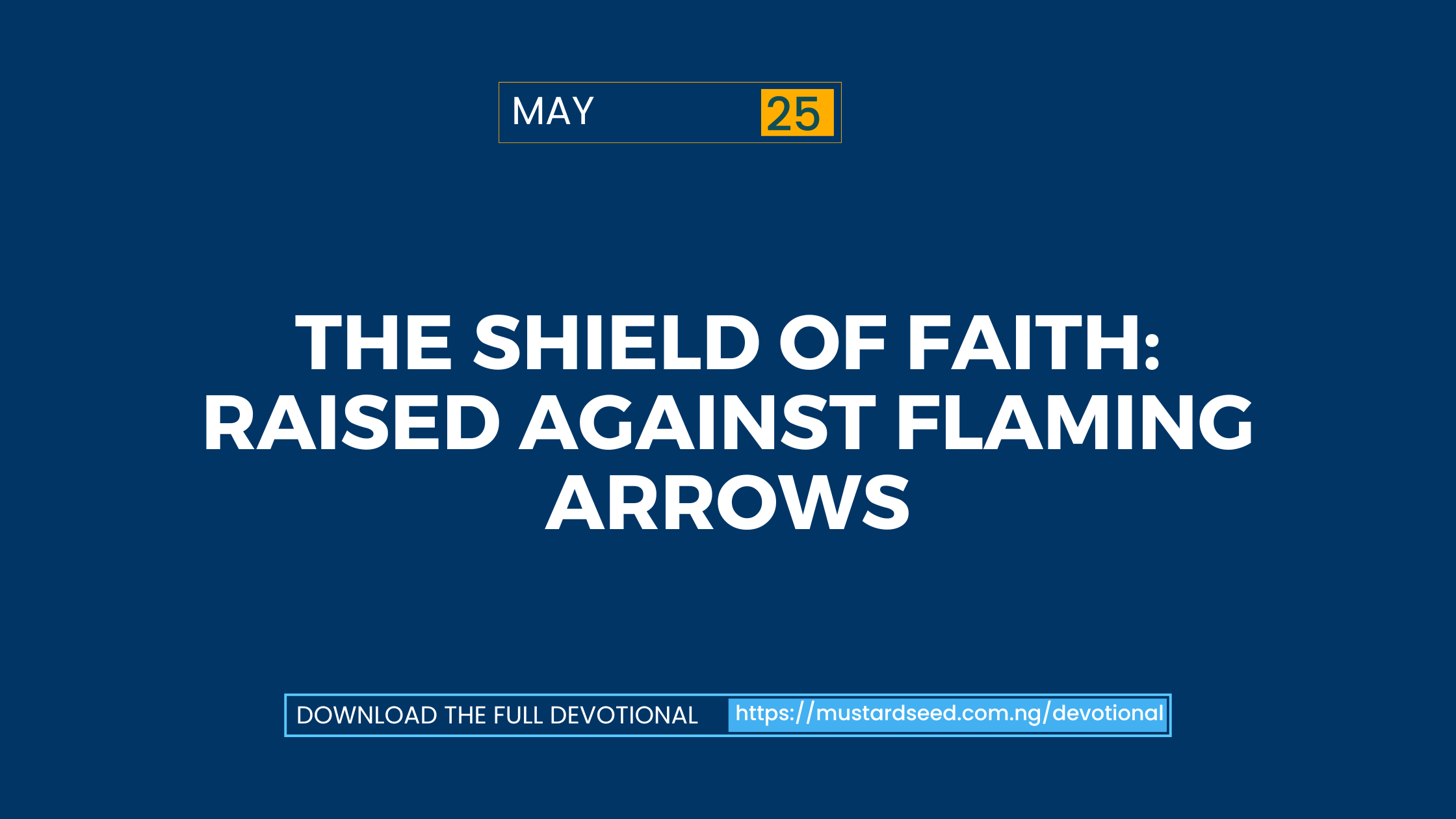 MAY 25

THE SHIELD OF FAITH: RAISED AGAINST FLAMING ARROWS

DOWNLOAD THE FULL DEVOTIONAL https://mustardseed.com.ng/devotional